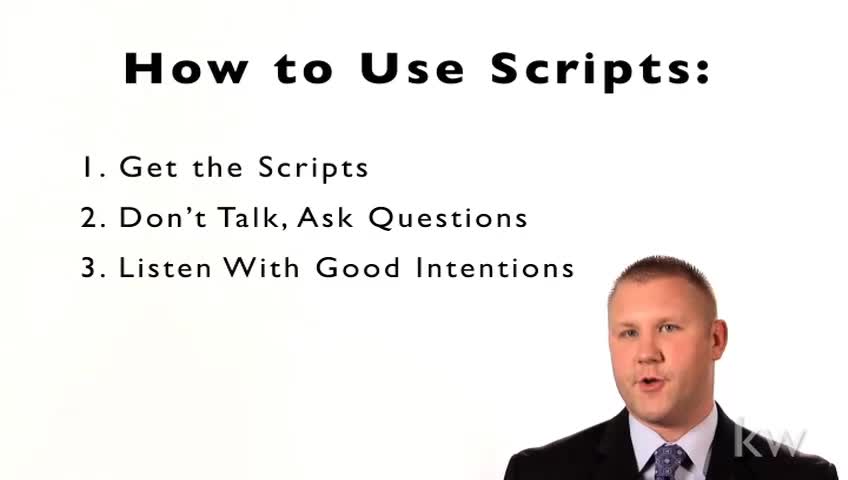 How to Use Scripts:

1. Get the Scripts
2. Don't Talk, Ask Questions
3. Listen With Good Intentions

kw